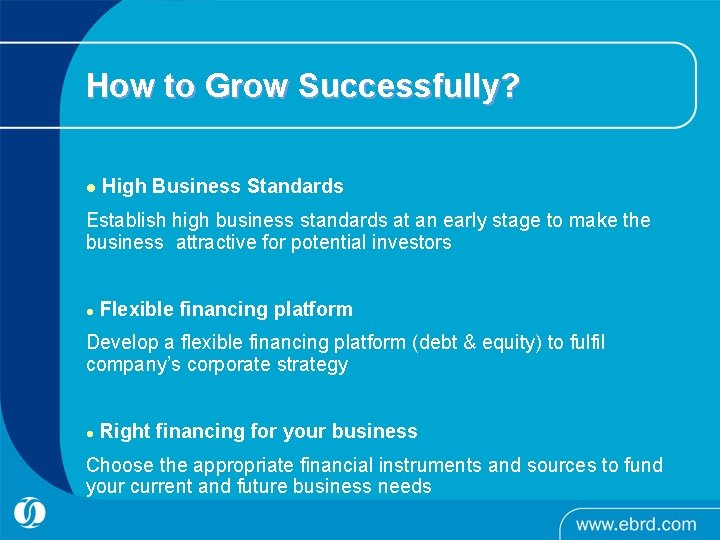 How to Grow Successfully?

• High Business Standards

Establish high business standards at an early stage to make the business attractive for potential investors

• Flexible financing platform

Develop a flexible financing platform (debt & equity) to fulfil company's corporate strategy

• Right financing for your business

Choose the appropriate financial instruments and sources to fund your current and future business needs

www.ebrd.com